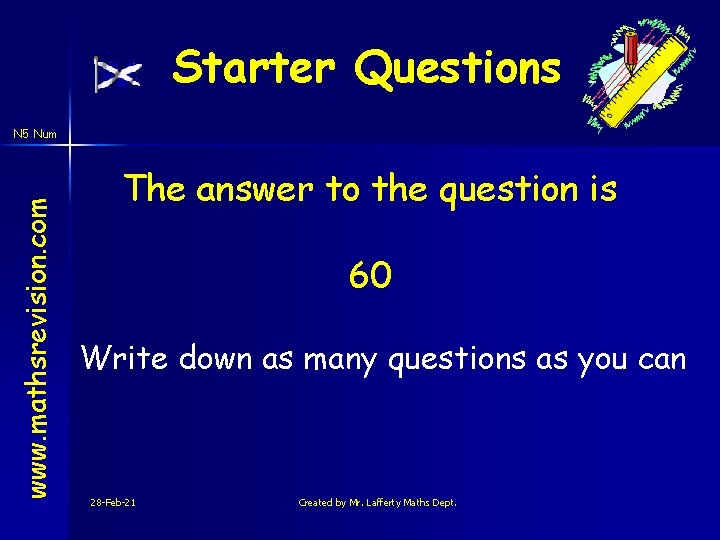 Starter Questions

N5 Num

www.mathsrevision.com

The answer to the question is

60

Write down as many questions as you can

28-Feb-21

Created by Mr. Lafferty Maths Dept.